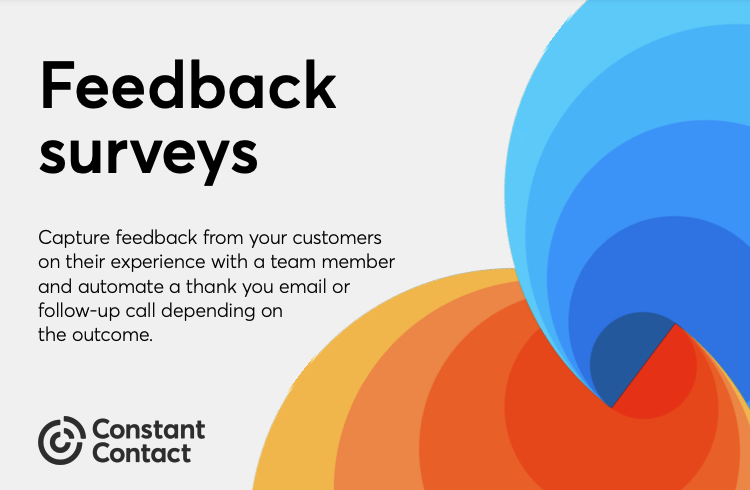 Feedback surveys

Capture feedback from your customers on their experience with a team member and automate a thank you email or follow-up call depending on the outcome.

Constant Contact